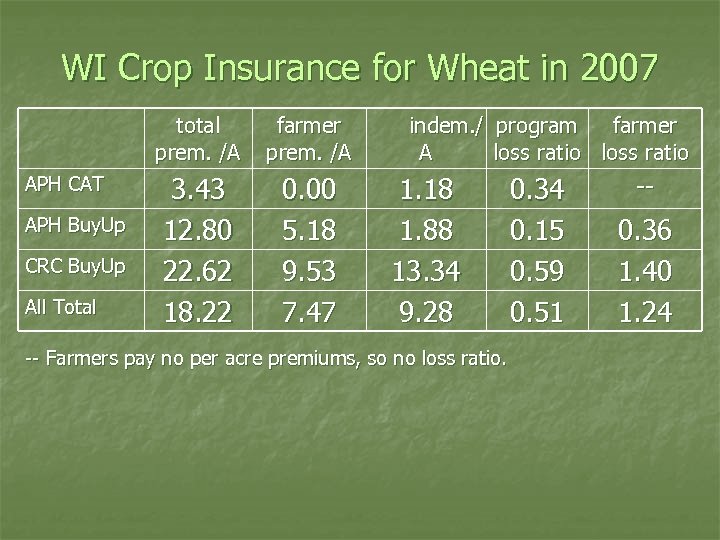 WI Crop Insurance for Wheat in 2007

| | total prem. /A | farmer prem. /A | indem./ A | program loss ratio | farmer loss ratio |
|---|---|---|---|---|---|
| APH CAT | 3.43 | 0.00 | 1.18 | 0.34 | -- |
| APH BuyUp | 12.80 | 5.18 | 1.88 | 0.15 | 0.36 |
| CRC BuyUp | 22.62 | 9.53 | 13.34 | 0.59 | 1.40 |
| All Total | 18.22 | 7.47 | 9.28 | 0.51 | 1.24 |

-- Farmers pay no per acre premiums, so no loss ratio.